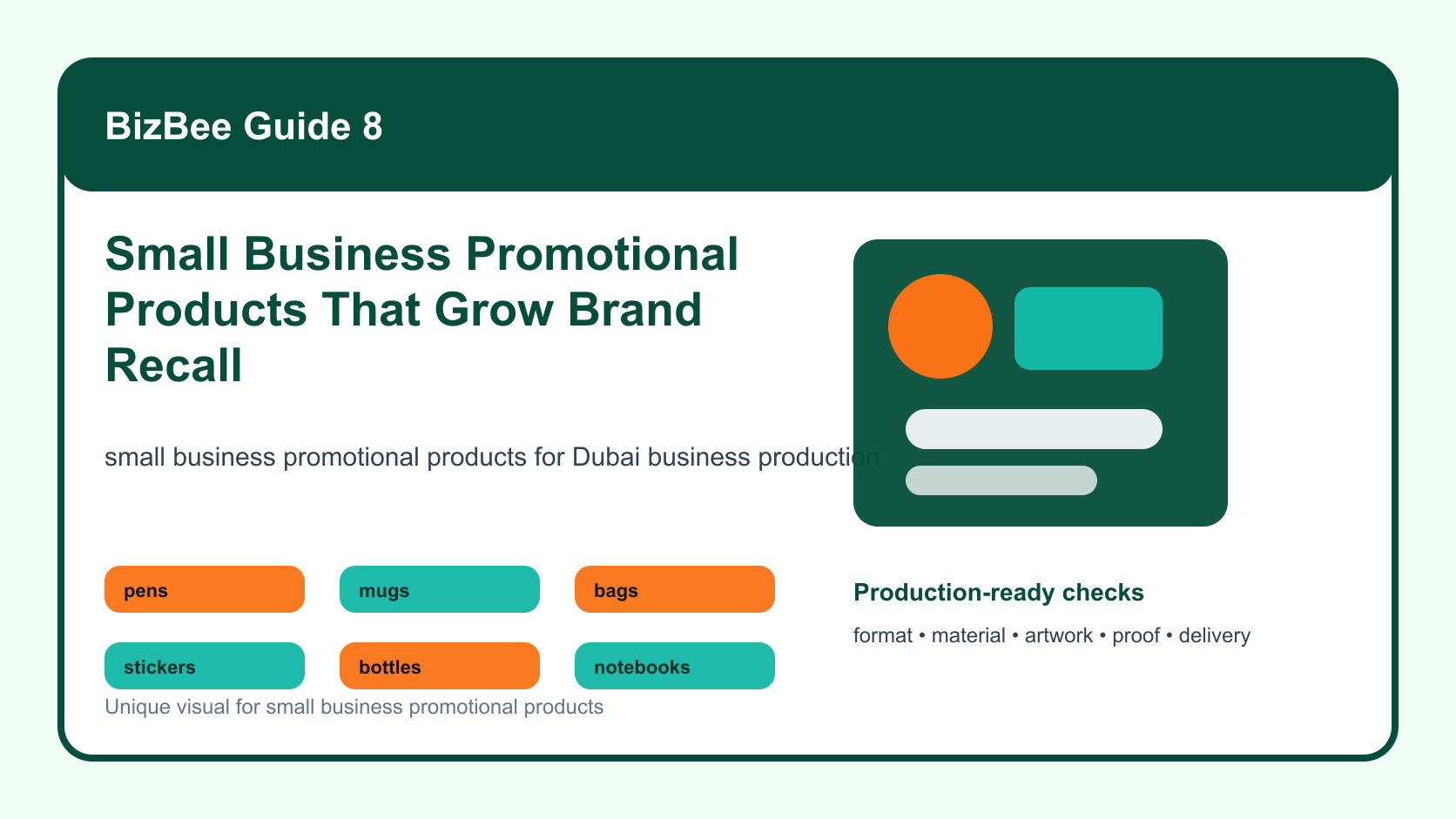 BizBee Guide 8

Small Business Promotional Products That Grow Brand Recall

small business promotional products for Dubai business production

pens
mugs
bags
stickers
bottles
notebooks

Unique visual for small business promotional products

Production-ready checks

format • material • artwork • proof • delivery